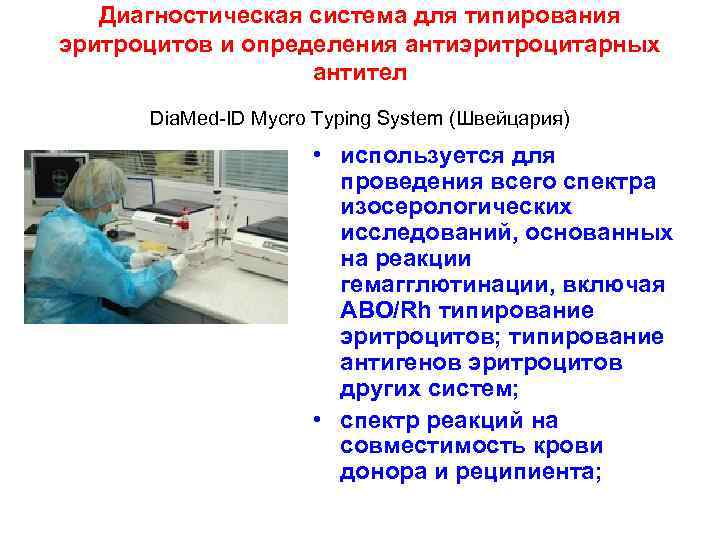 Диагностическая система для типирования эритроцитов и определения антиэритроцитарных антител

DiaMed-ID Mycro Typing System (Швейцария)

• используется для проведения всего спектра изосерологических исследований, основанных на реакции гемагглютинации, включая ABO/Rh типирование эритроцитов; типирование антигенов эритроцитов других систем;

• спектр реакций на совместимость крови донора и реципиента;